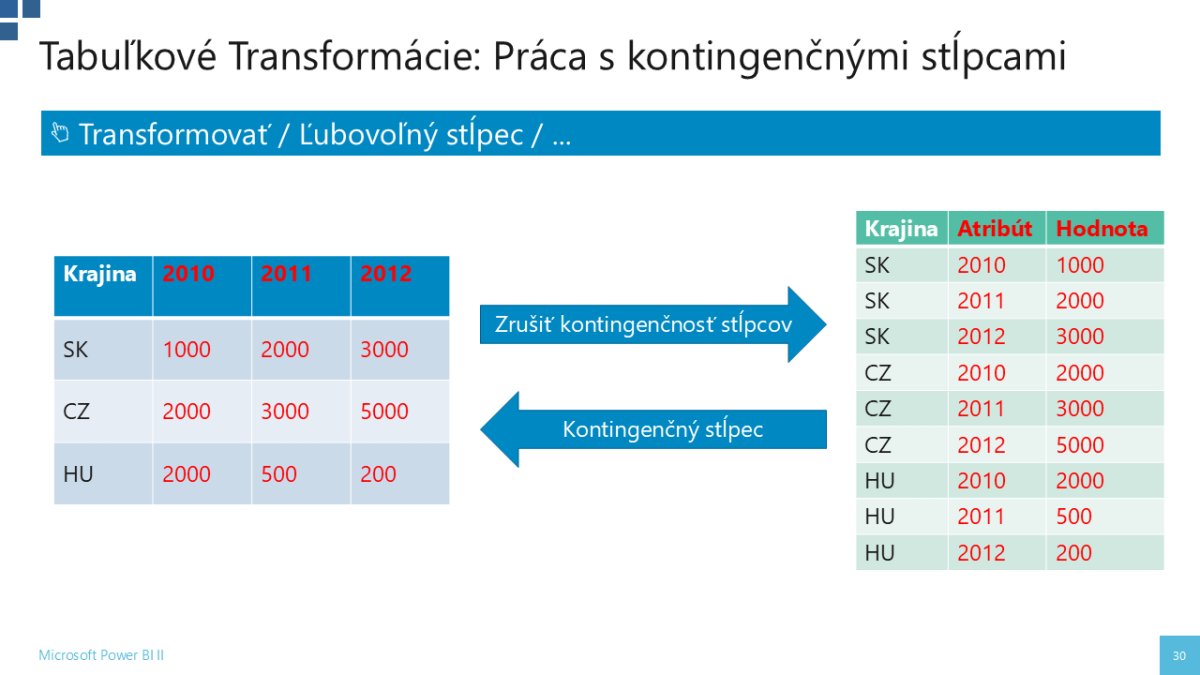 Tabuľkové Transformácie: Práca s kontingenčnými stĺpcami

Transformovať / Ľubovoľný stĺpec / ...

| Krajina | 2010 | 2011 | 2012 |
|---|---|---|---|
| SK | 1000 | 2000 | 3000 |
| CZ | 2000 | 3000 | 5000 |
| HU | 2000 | 500 | 200 |

Zrušiť kontingenčnosť stĺpcov

Kontingenčný stĺpec

| Krajina | Atribút | Hodnota |
|---|---|---|
| SK | 2010 | 1000 |
| SK | 2011 | 2000 |
| SK | 2012 | 3000 |
| CZ | 2010 | 2000 |
| CZ | 2011 | 3000 |
| CZ | 2012 | 5000 |
| HU | 2010 | 2000 |
| HU | 2011 | 500 |
| HU | 2012 | 200 |

Microsoft Power BI II

30